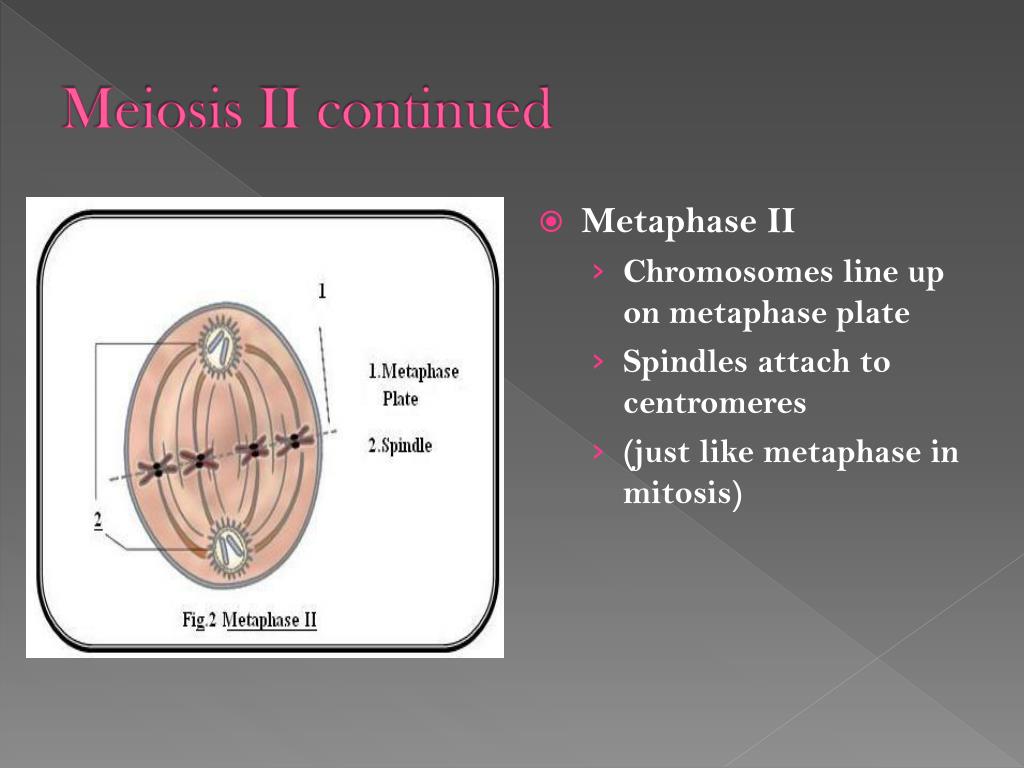 Meiosis II continued

1

1.Metaphase Plate

2.Spindle

2

Fig.2 Metaphase II

Metaphase II

› Chromosomes line up on metaphase plate

› Spindles attach to centromeres

› (just like metaphase in mitosis)